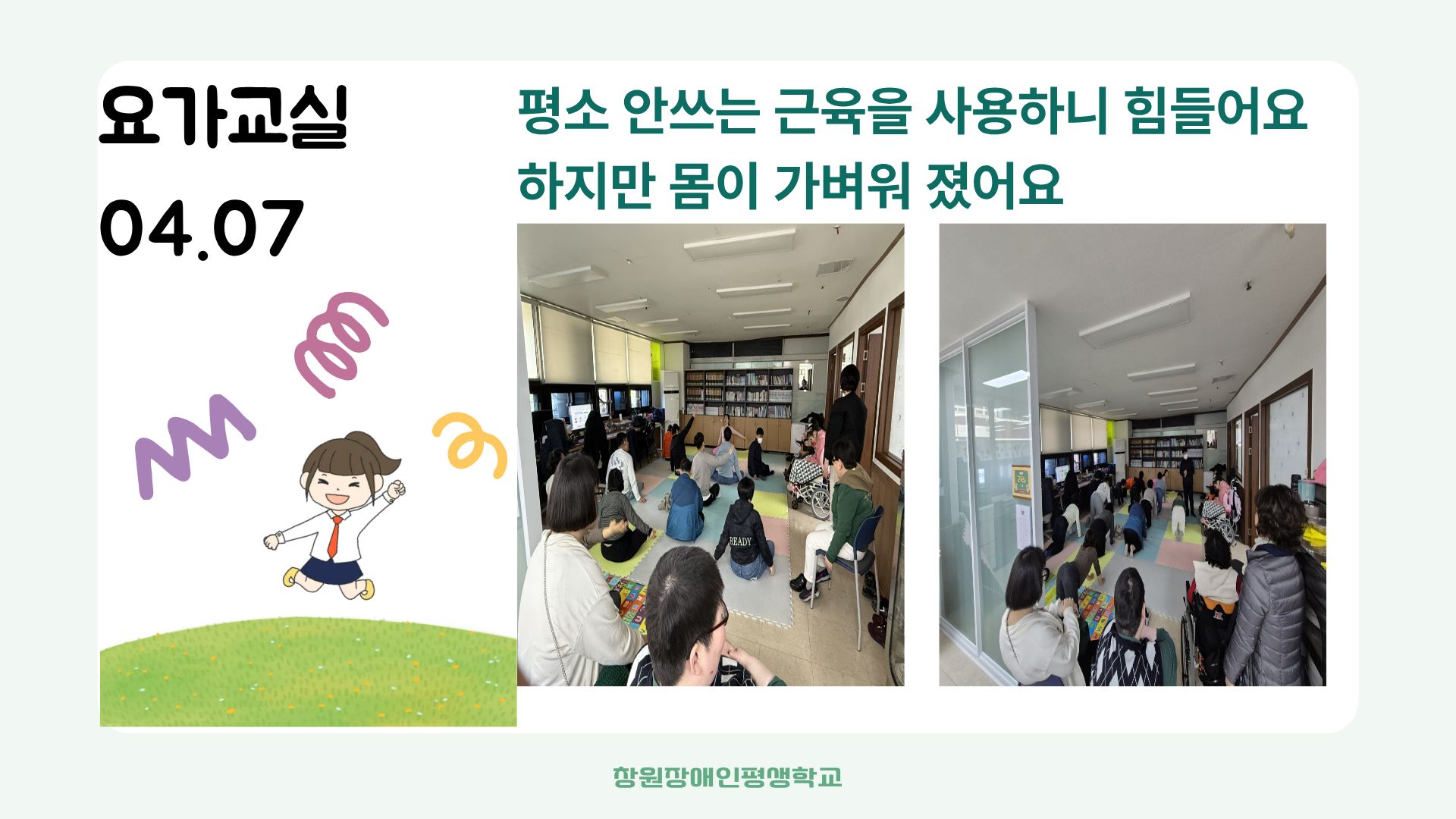 요가교실
04.07

평소 안쓰는 근육을 사용하니 힘들어요
하지만 몸이 가벼워 졌어요

READY

창원장애인평생학교